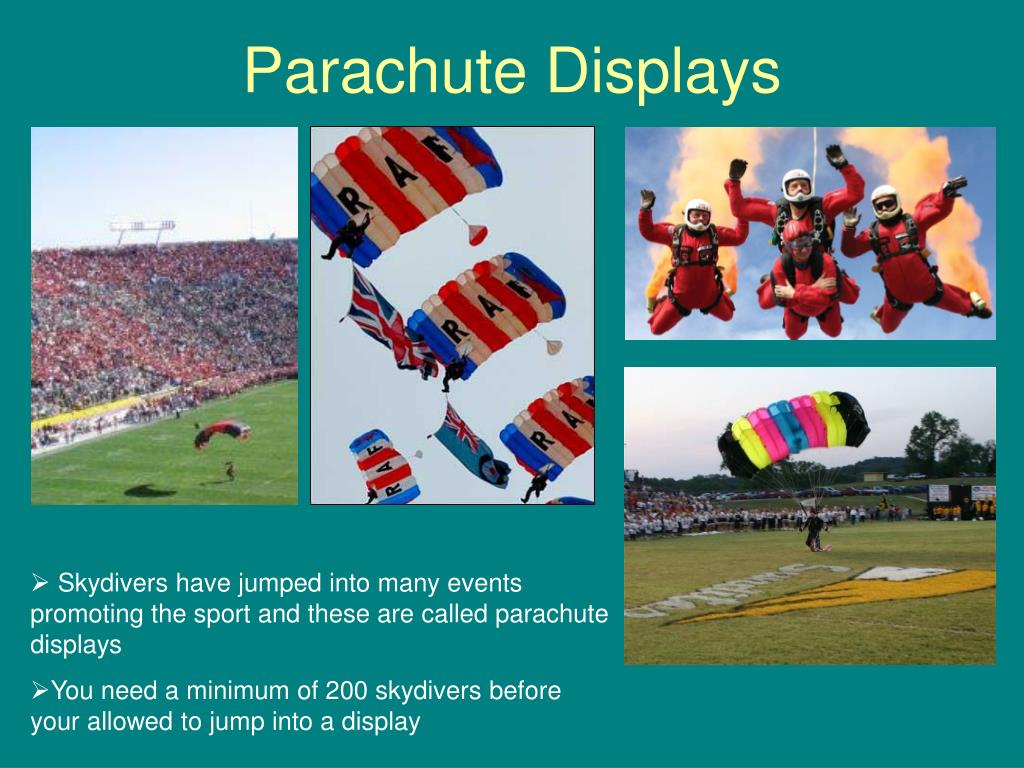 Parachute Displays

RAF

RAF

RAF

RAF

➢ Skydivers have jumped into many events promoting the sport and these are called parachute displays

➢You need a minimum of 200 skydivers before your allowed to jump into a display